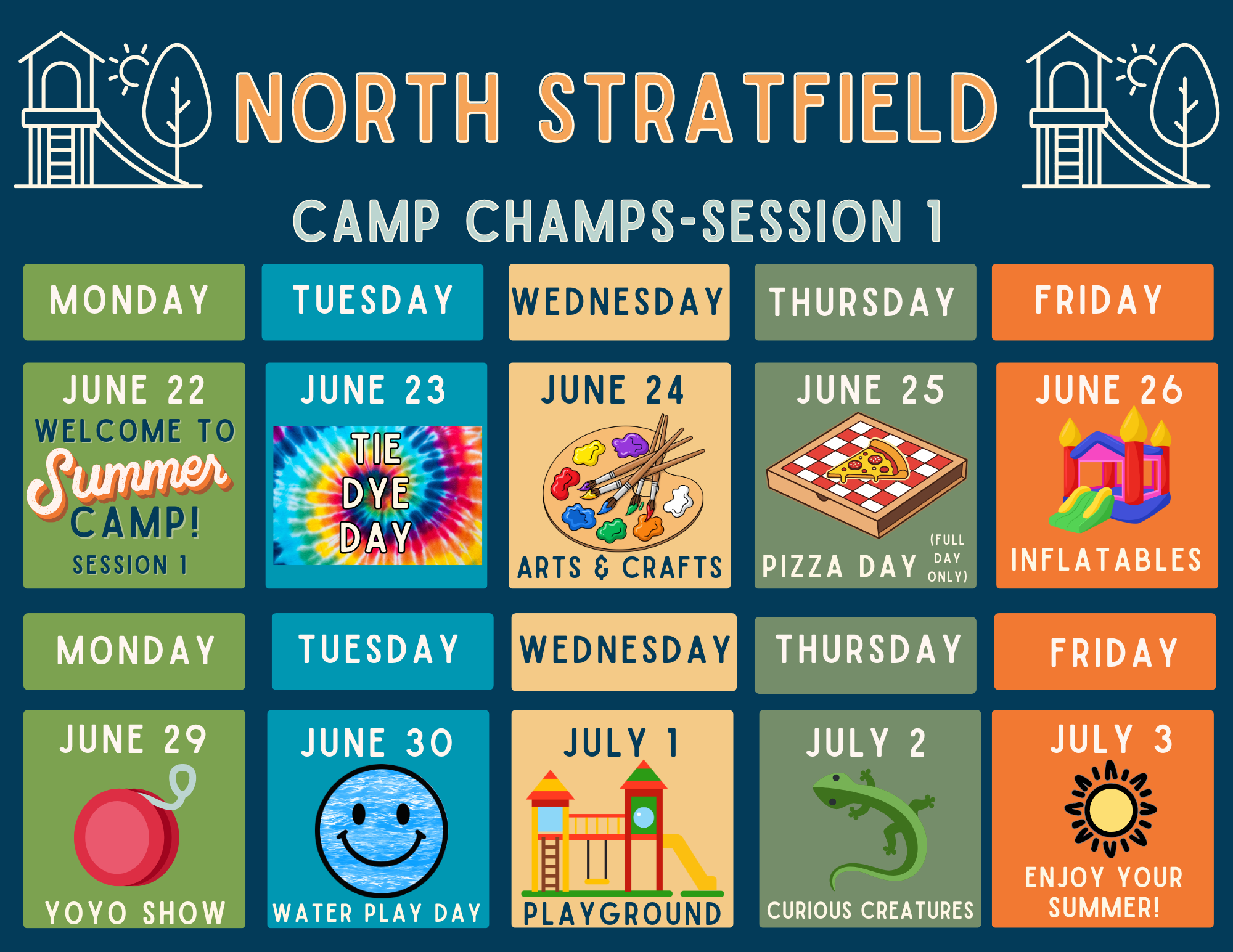 NORTH STRATFIELD

CAMP CHAMPS-SESSION 1

| MONDAY | TUESDAY | WEDNESDAY | THURSDAY | FRIDAY |
|---|---|---|---|---|
| JUNE 22 WELCOME TO Summer CAMP! SESSION 1 | JUNE 23 TIE DYE DAY | JUNE 24 ARTS & CRAFTS | JUNE 25 PIZZA DAY (FULL DAY ONLY) | JUNE 26 INFLATABLES |

| MONDAY | TUESDAY | WEDNESDAY | THURSDAY | FRIDAY |
|---|---|---|---|---|
| JUNE 29 YOYO SHOW | JUNE 30 WATER PLAY DAY | JULY 1 PLAYGROUND | JULY 2 CURIOUS CREATURES | JULY 3 ENJOY YOUR SUMMER! |